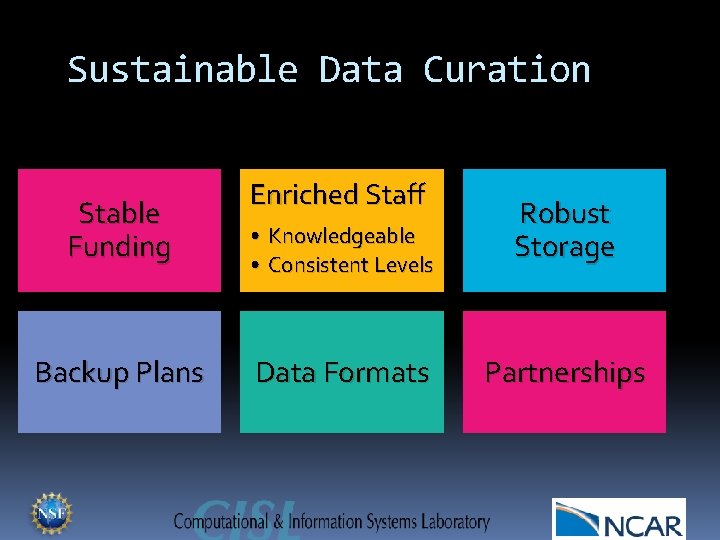 Sustainable Data Curation

Stable Funding

Enriched Staff
• Knowledgeable
• Consistent Levels

Robust Storage

Backup Plans

Data Formats

Partnerships

NSF

CISL
Computational & Information Systems Laboratory

NCAR